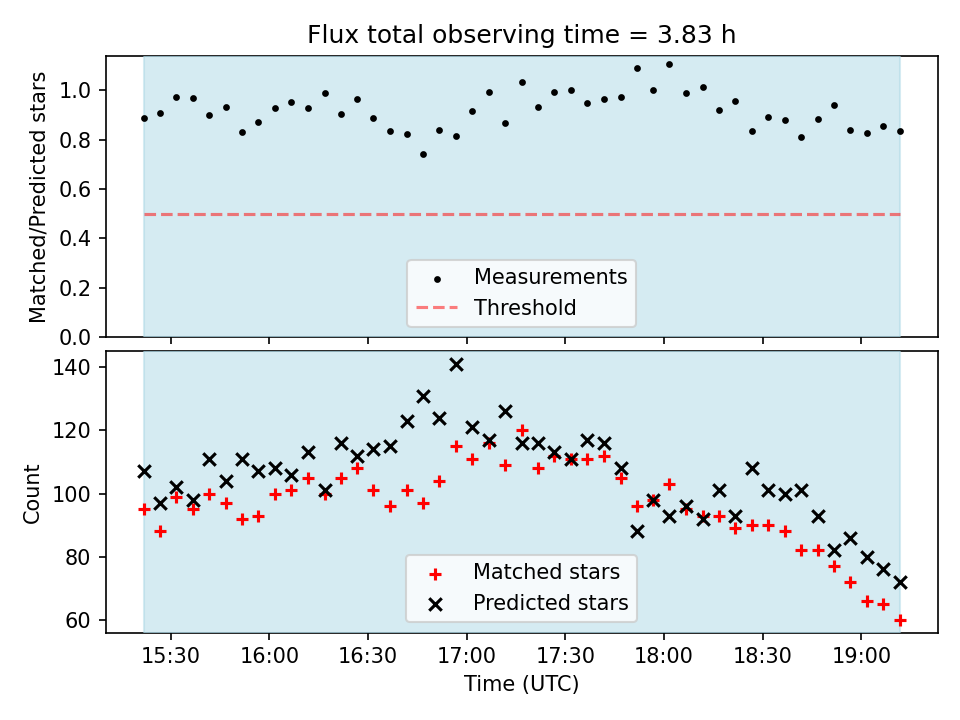 Flux total observing time = 3.83 h

Matched/Predicted stars

1.0
0.8
0.6
0.4
0.2
0.0

Measurements
Threshold

Count

140
120
100
80
60

Matched stars
Predicted stars

15:30
16:00
16:30
17:00
17:30
18:00
18:30
19:00

Time (UTC)